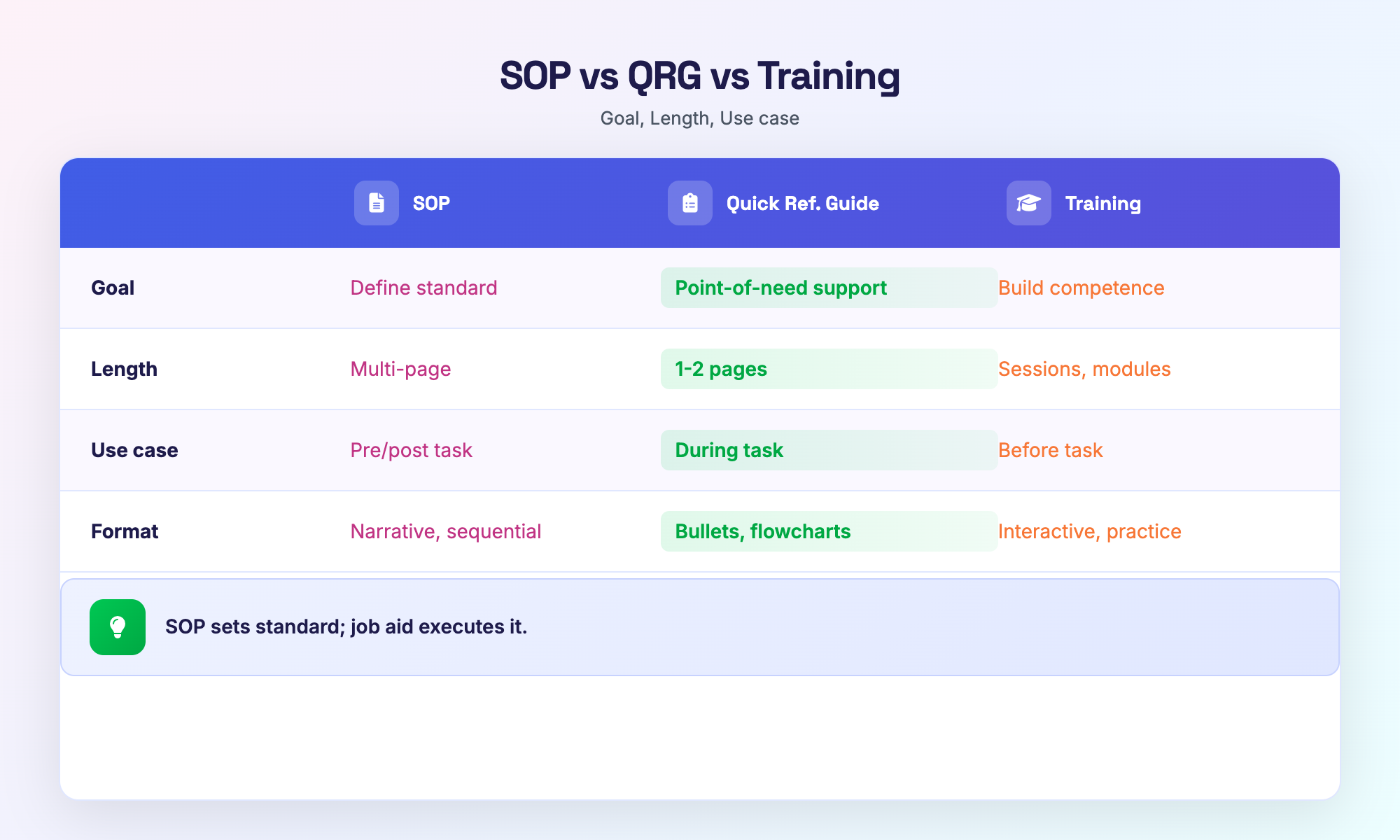 SOP vs QRG vs Training

Goal, Length, Use case

| | SOP | Quick Ref. Guide | Training |
|---|---|---|---|
| Goal | Define standard | Point-of-need support | Build competence |
| Length | Multi-page | 1-2 pages | Sessions, modules |
| Use case | Pre/post task | During task | Before task |
| Format | Narrative, sequential | Bullets, flowcharts | Interactive, practice |

SOP sets standard; job aid executes it.